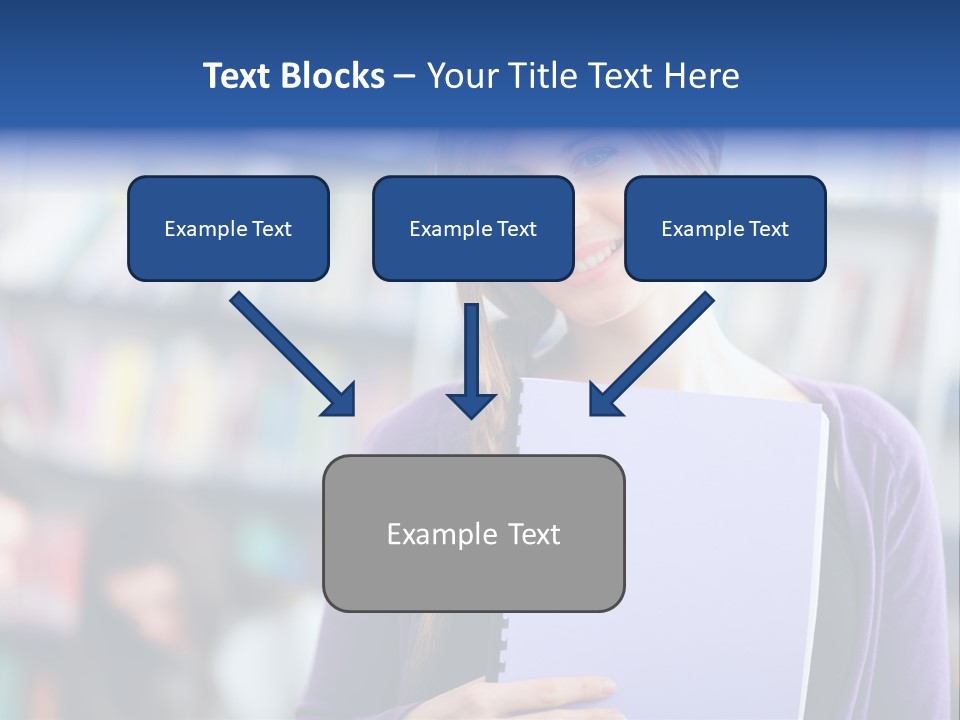 Text Blocks – Your Title Text Here

Example Text

Example Text

Example Text

Example Text